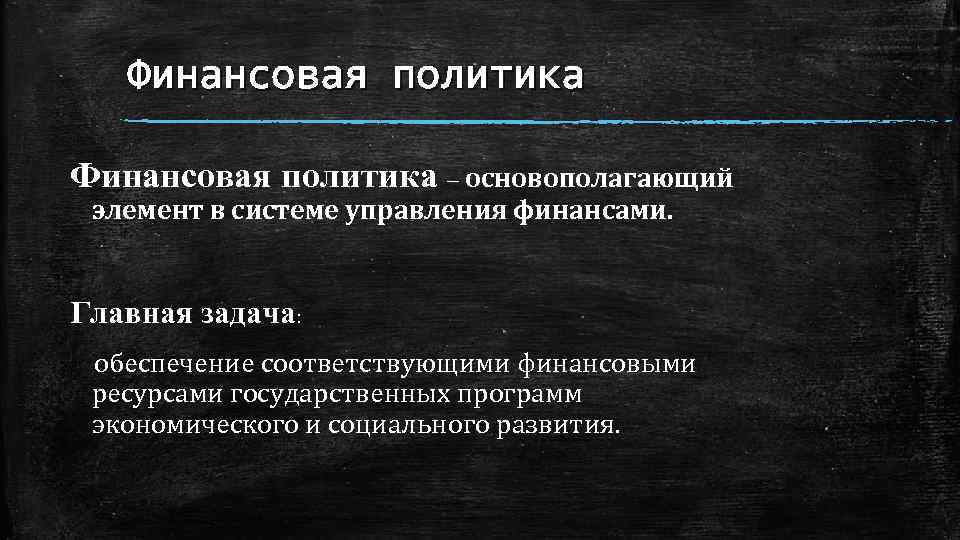 Финансовая политика

Финансовая политика – основополагающий элемент в системе управления финансами.

Главная задача:

обеспечение соответствующими финансовыми ресурсами государственных программ экономического и социального развития.